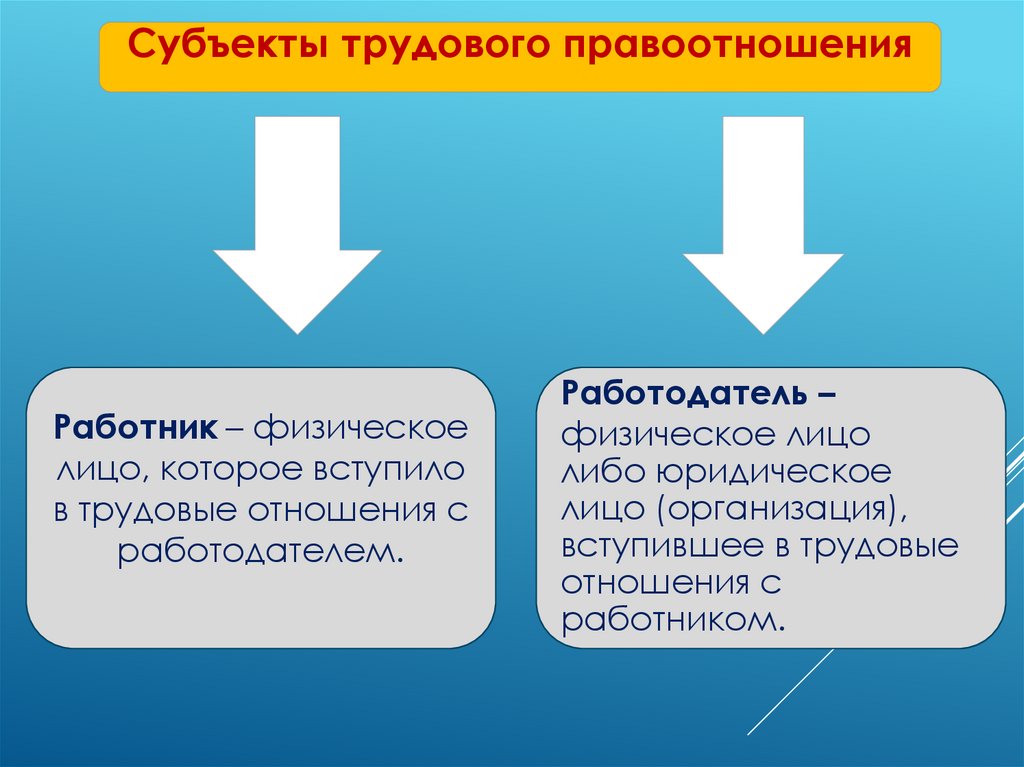 Субъекты трудового правоотношения

Работник – физическое лицо, которое вступило в трудовые отношения с работодателем.

Работодатель – физическое лицо либо юридическое лицо (организация), вступившее в трудовые отношения с работником.